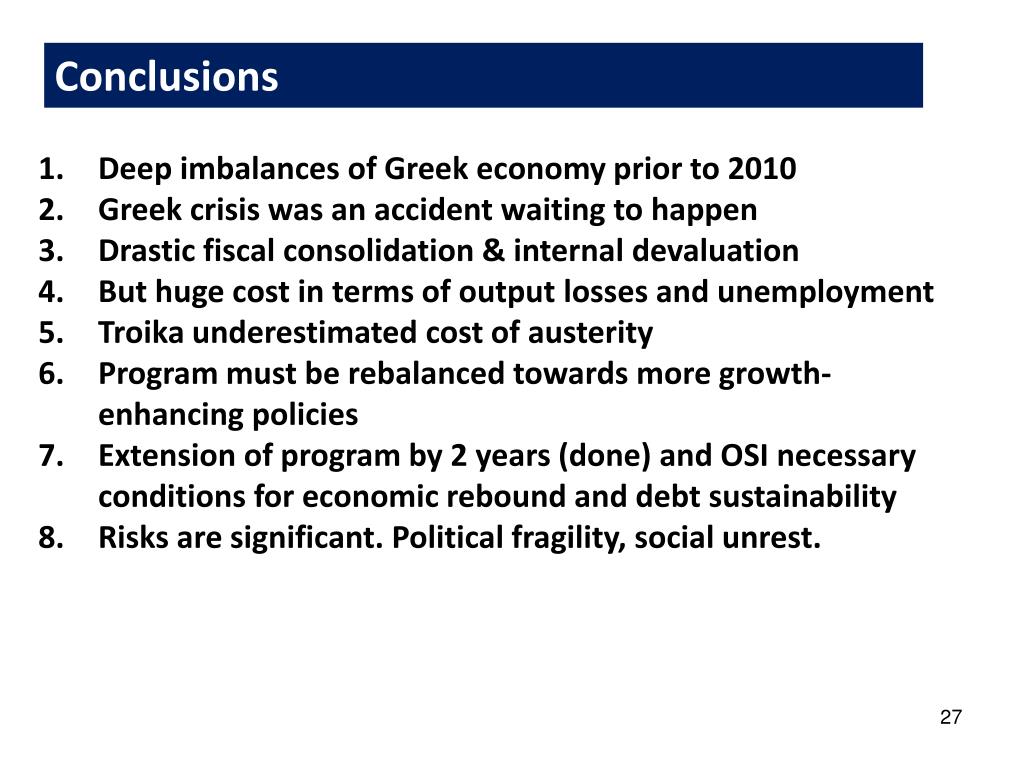 Conclusions

1. Deep imbalances of Greek economy prior to 2010
2. Greek crisis was an accident waiting to happen
3. Drastic fiscal consolidation & internal devaluation
4. But huge cost in terms of output losses and unemployment
5. Troika underestimated cost of austerity
6. Program must be rebalanced towards more growth-enhancing policies
7. Extension of program by 2 years (done) and OSI necessary conditions for economic rebound and debt sustainability
8. Risks are significant. Political fragility, social unrest.

27